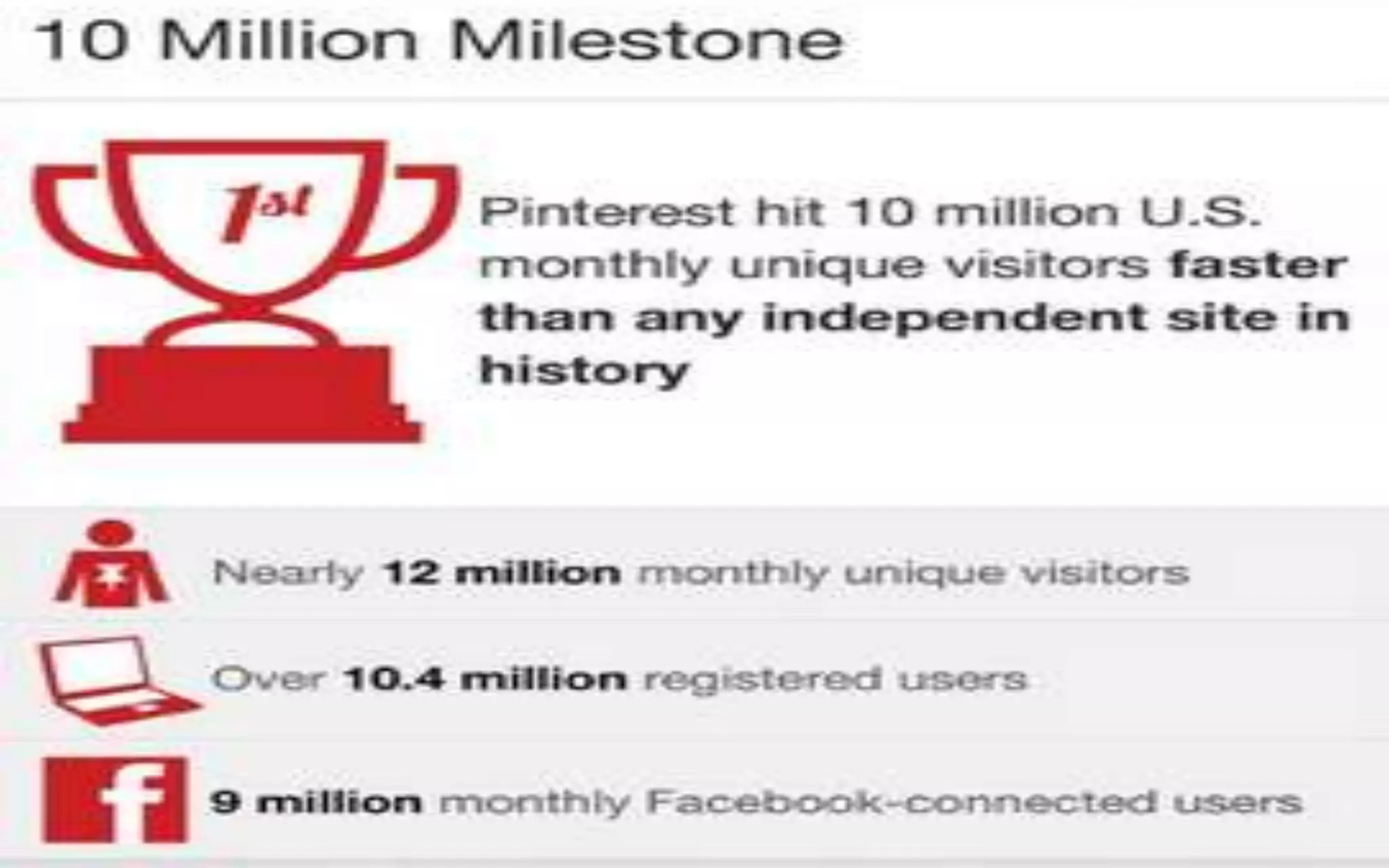 10 Million Milestone

1st

Pinterest hit 10 million U.S. monthly unique visitors faster than any independent site in history

Nearly 12 million monthly unique visitors

Over 10.4 million registered users

f

9 million monthly Facebook-connected users